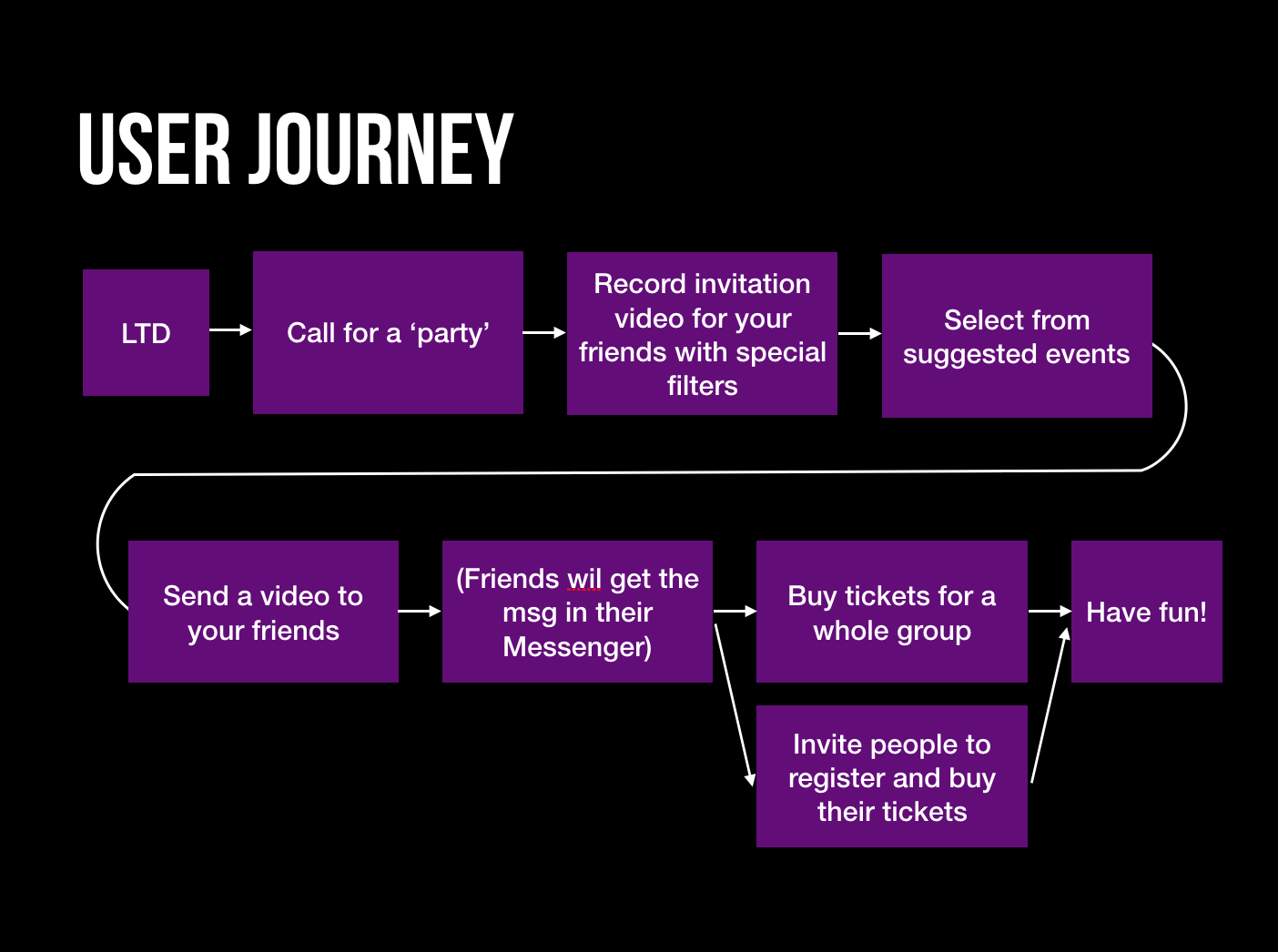 USER JOURNEY

LTD

Call for a ‘party’

Record invitation video for your friends with special filters

Select from suggested events

Send a video to your friends

(Friends wil get the msg in their Messenger)

Buy tickets for a whole group

Invite people to register and buy their tickets

Have fun!